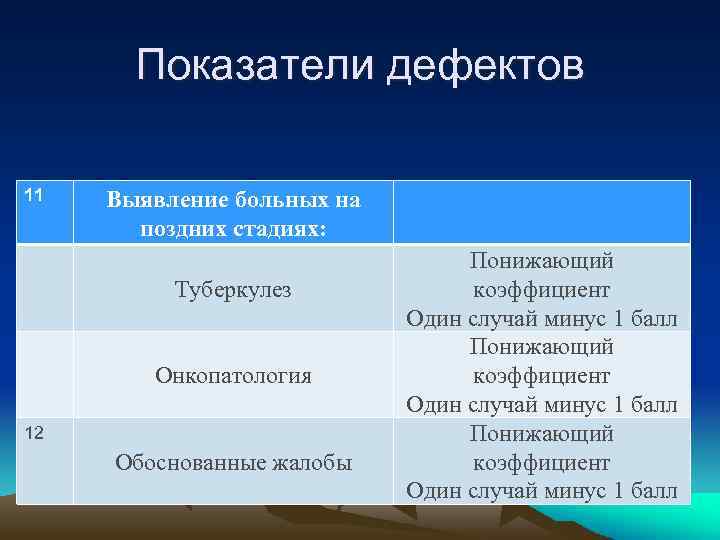 Показатели дефектов

| 11 | Выявление больных на поздних стадиях: | |
|---|---|---|
| | Туберкулез | Понижающий коэффициент Один случай минус 1 балл |
| | Онкопатология | Понижающий коэффициент Один случай минус 1 балл |
| 12 | Обоснованные жалобы | Понижающий коэффициент Один случай минус 1 балл |